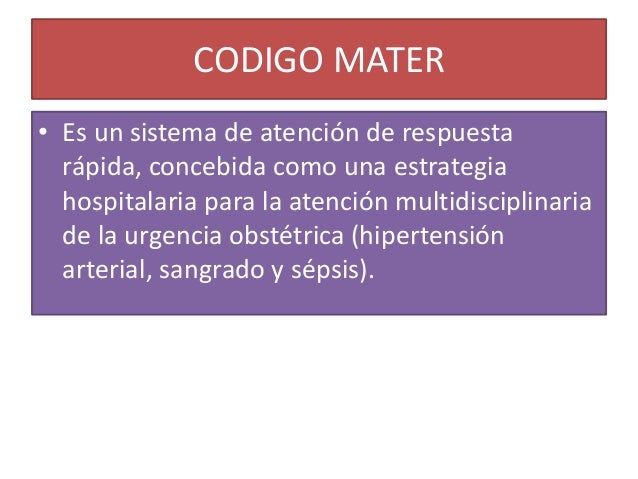 CODIGO MATER

• Es un sistema de atención de respuesta rápida, concebida como una estrategia hospitalaria para la atención multidisciplinaria de la urgencia obstétrica (hipertensión arterial, sangrado y sépsis).